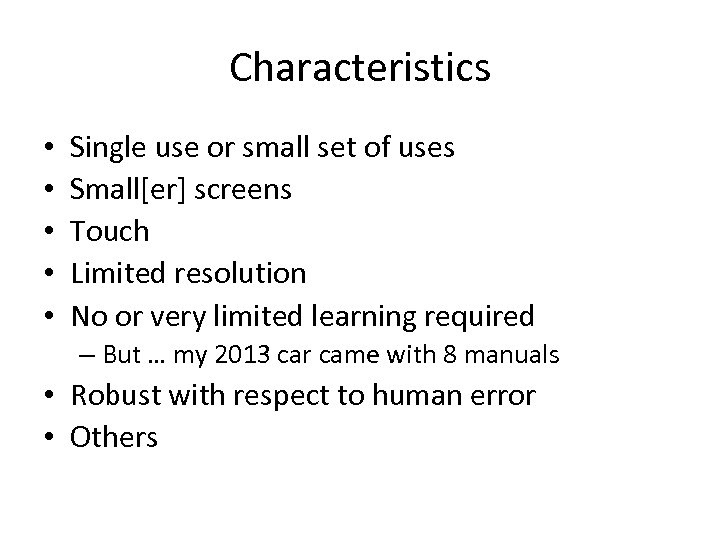 Characteristics

• Single use or small set of uses
• Small[er] screens
• Touch
• Limited resolution
• No or very limited learning required
– But … my 2013 car came with 8 manuals
• Robust with respect to human error
• Others